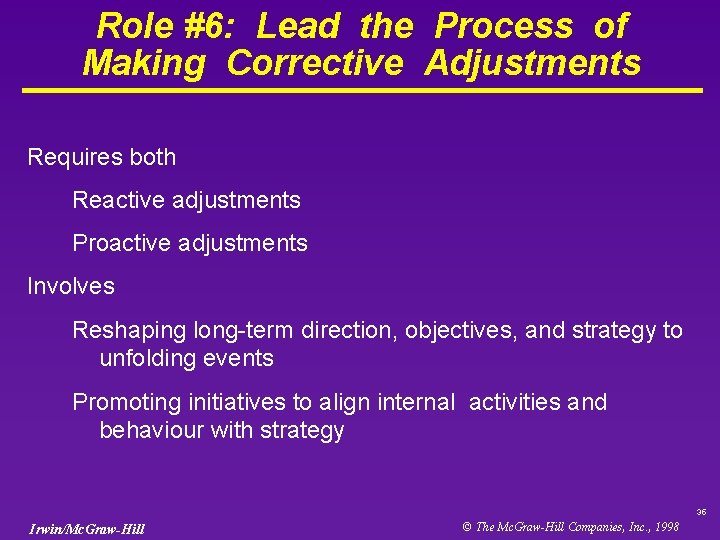 Role #6: Lead the Process of Making Corrective Adjustments

Requires both

Reactive adjustments

Proactive adjustments

Involves

Reshaping long-term direction, objectives, and strategy to unfolding events

Promoting initiatives to align internal activities and behaviour with strategy

36

Irwin/McGraw-Hill

© The McGraw-Hill Companies, Inc., 1998